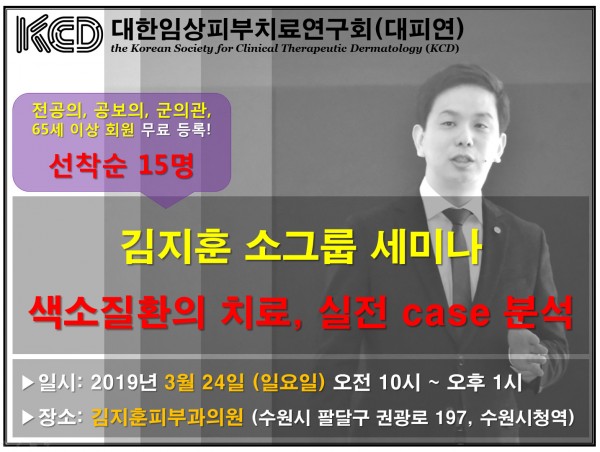 KCD 대한임상피부치료연구회(대피연)
the Korean Society for Clinical Therapeutic Dermatology (KCD)

전공의, 공보의, 군의관, 65세 이상 회원 무료 등록!

선착순 15명

김지훈 소그룹 세미나

색소질환의 치료, 실전 case 분석

▶일시: 2019년 3월 24일 (일요일) 오전 10시 ~ 오후 1시

▶장소: 김지훈피부과의원 (수원시 팔달구 권광로 197, 수원시청역)